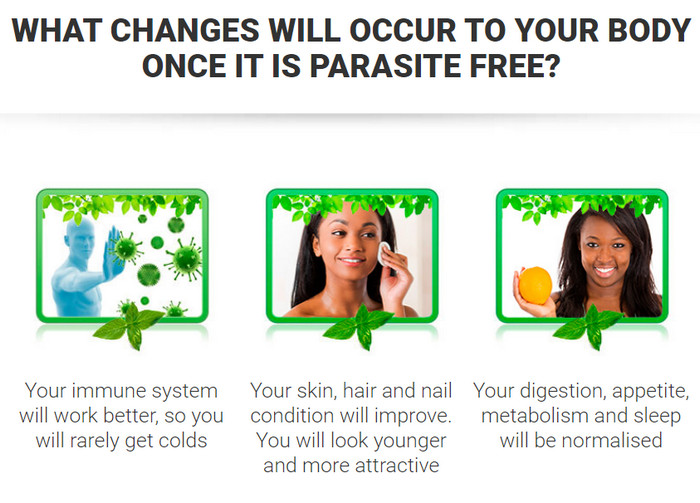 WHAT CHANGES WILL OCCUR TO YOUR BODY ONCE IT IS PARASITE FREE?

Your immune system will work better, so you will rarely get colds

Your skin, hair and nail condition will improve. You will look younger and more attractive

Your digestion, appetite, metabolism and sleep will be normalised